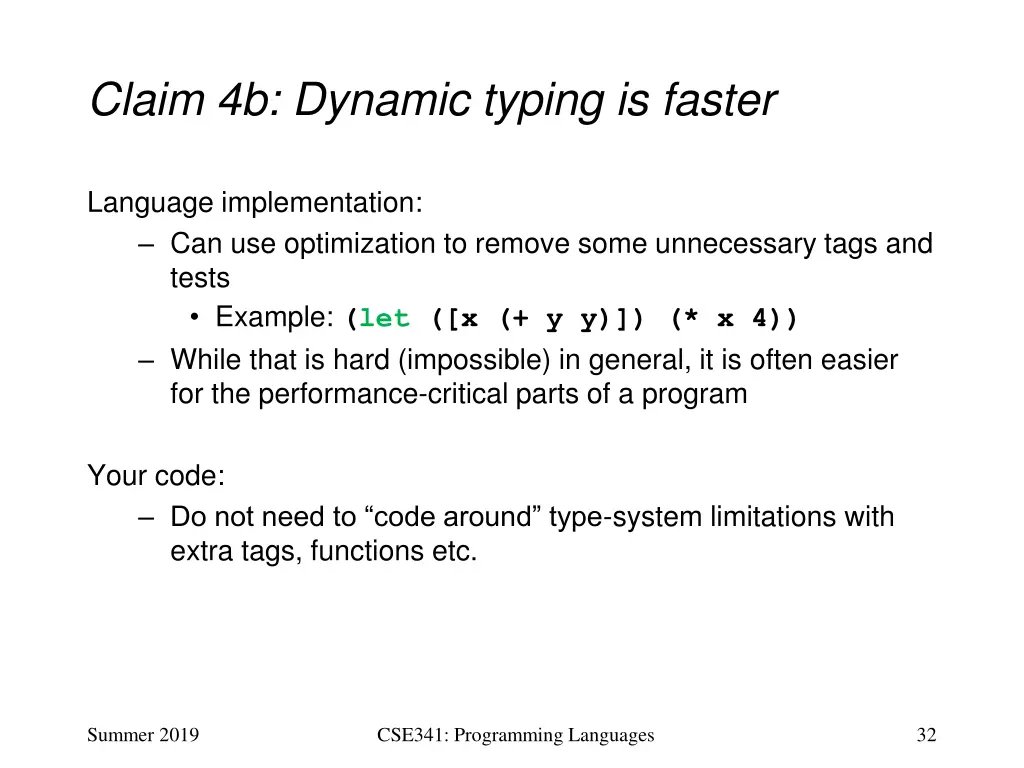 Claim 4b: Dynamic typing is faster

Language implementation:

– Can use optimization to remove some unnecessary tags and tests

• Example: (let ([x (+ y y)]) (* x 4))

– While that is hard (impossible) in general, it is often easier for the performance-critical parts of a program

Your code:

– Do not need to “code around” type-system limitations with extra tags, functions etc.

Summer 2019

CSE341: Programming Languages

32